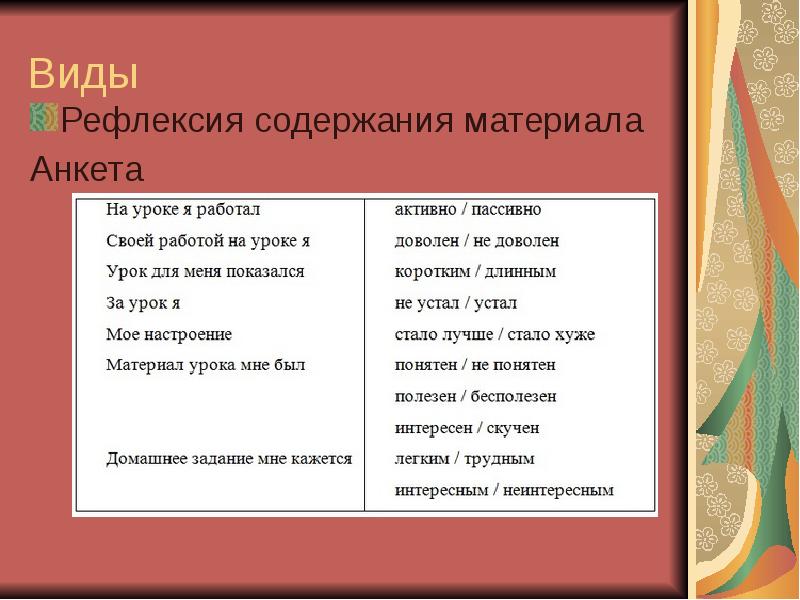 Виды

Рефлексия содержания материала

Анкета

| | |
|---|---|
| На уроке я работал | активно / пассивно |
| Своей работой на уроке я | доволен / не доволен |
| Урок для меня показался | коротким / длинным |
| За урок я | не устал / устал |
| Мое настроение | стало лучше / стало хуже |
| Материал урока мне был | понятен / не понятен |
| | полезен / бесполезен |
| | интересен / скучен |
| Домашнее задание мне кажется | легким / трудным |
| | интересным / неинтересным |